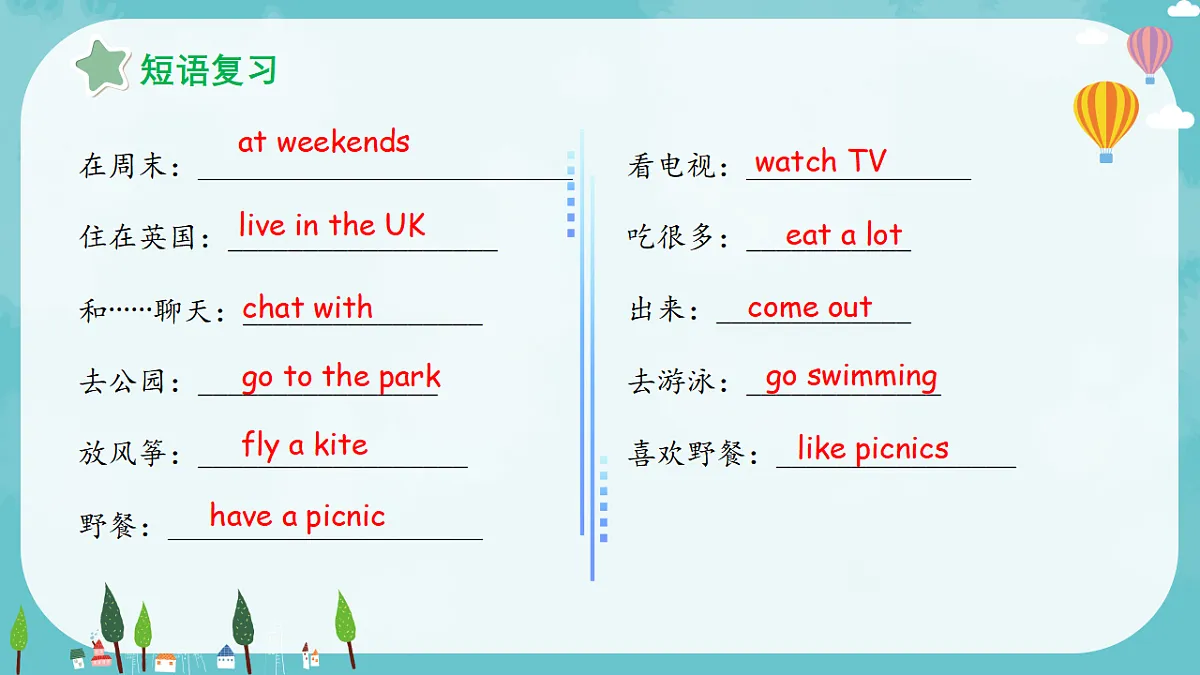 短语复习

在周末：at weekends

住在英国：live in the UK

和……聊天：chat with

去公园：go to the park

放风筝：fly a kite

野餐：have a picnic

看电视：watch TV

吃很多：eat a lot

出来：come out

去游泳：go swimming

喜欢野餐：like picnics